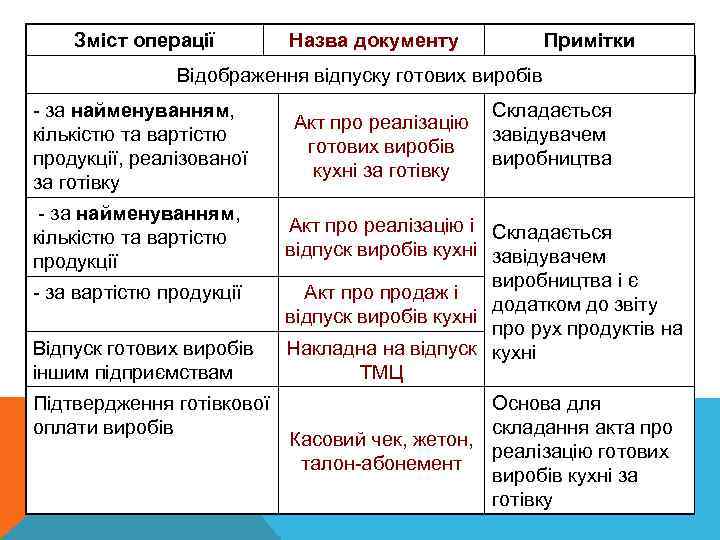 | Зміст операції | Назва документу | Примітки |
|---|---|---|
| Відображення відпуску готових виробів | | |
| - за найменуванням, кількістю та вартістю продукції, реалізованої за готівку | Акт про реалізацію готових виробів кухні за готівку | Складається завідувачем виробництва |
| - за найменуванням, кількістю та вартістю продукції | Акт про реалізацію і відпуск виробів кухні | Складається завідувачем виробництва і є додатком до звіту про рух продуктів на кухні |
| - за вартістю продукції | Акт про продаж і відпуск виробів кухні | |
| Відпуск готових виробів іншим підприємствам | Накладна на відпуск ТМЦ | |
| Підтвердження готівкової оплати виробів | Касовий чек, жетон, талон-абонемент | Основа для складання акта про реалізацію готових виробів кухні за готівку |